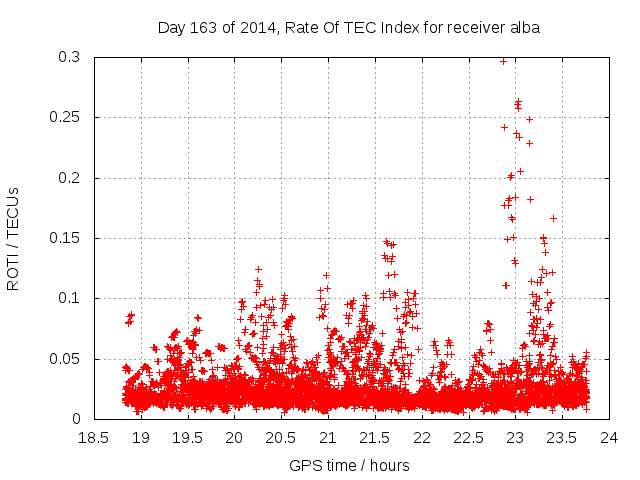 Day 163 of 2014, Rate Of TEC Index for receiver alba

ROTI / TECUs

0.3
0.25
0.2
0.15
0.1
0.05
0

18.5 19 19.5 20 20.5 21 21.5 22 22.5 23 23.5 24

GPS time / hours